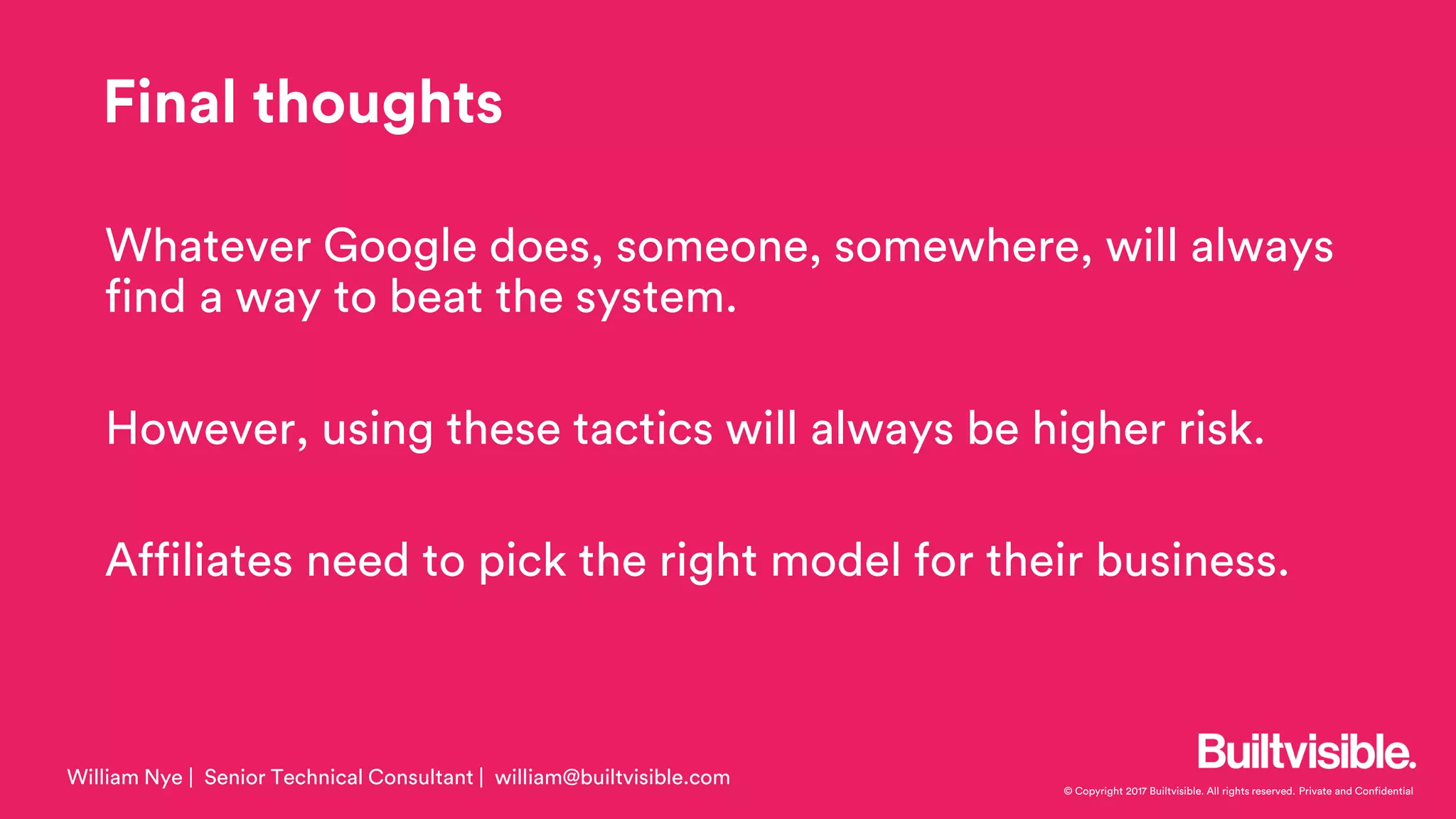 Final thoughts

Whatever Google does, someone, somewhere, will always find a way to beat the system.

However, using these tactics will always be higher risk.

Affiliates need to pick the right model for their business.

William Nye | Senior Technical Consultant | william@builtvisible.com

Builtvisible.

© Copyright 2017 Builtvisible. All rights reserved. Private and Confidential